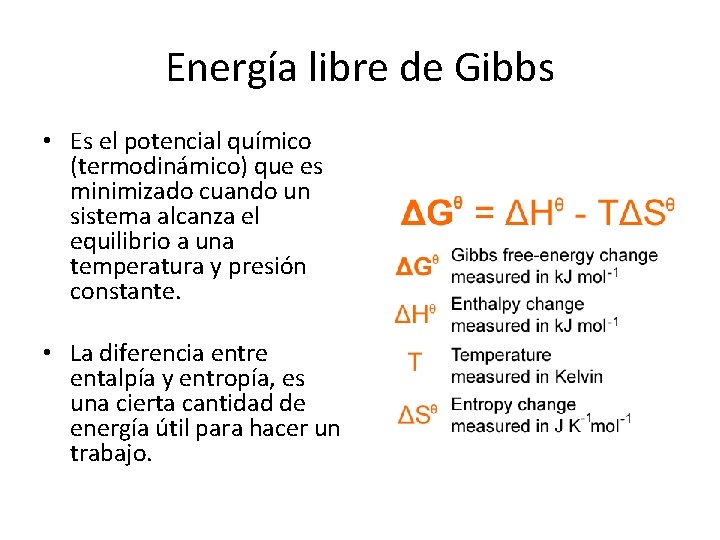 Energía libre de Gibbs

• Es el potencial químico (termodinámico) que es minimizado cuando un sistema alcanza el equilibrio a una temperatura y presión constante.

• La diferencia entre entalpía y entropía, es una cierta cantidad de energía útil para hacer un trabajo.

$\Delta G^{\theta} = \Delta H^{\theta} - T\Delta S^{\theta}$

$\Delta G^{\theta}$ Gibbs free-energy change measured in kJ mol$^{-1}$

$\Delta H^{\theta}$ Enthalpy change measured in kJ mol$^{-1}$

T Temperature measured in Kelvin

$\Delta S^{\theta}$ Entropy change measured in J K$^{-1}$mol$^{-1}$